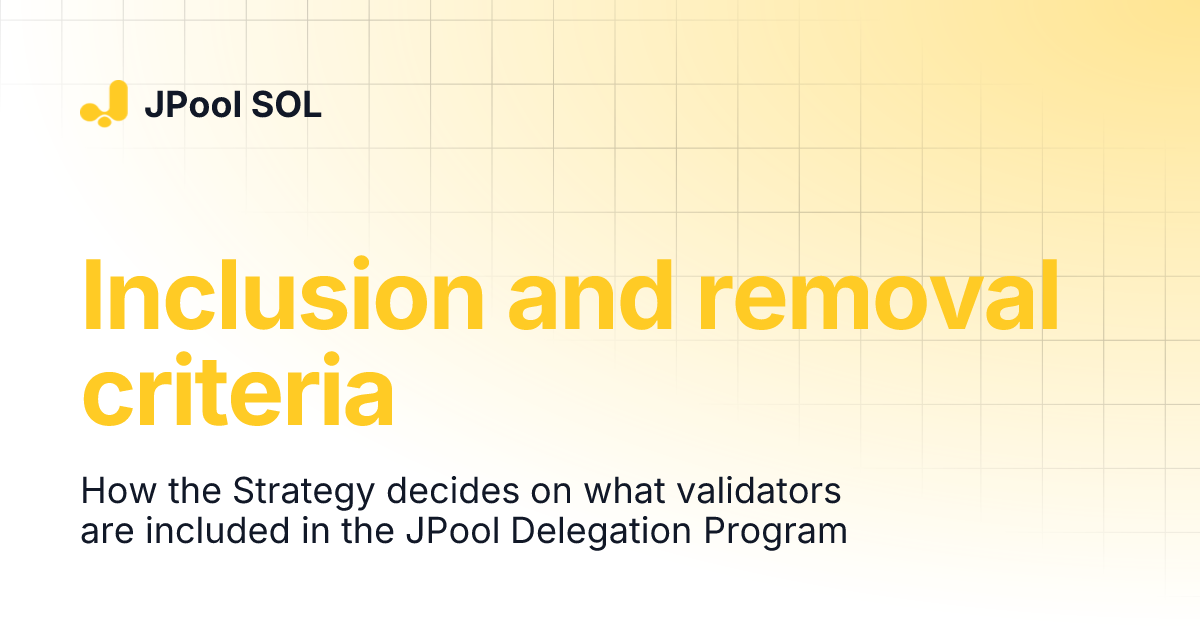 JPool SOL

Inclusion and removal criteria

How the Strategy decides on what validators are included in the JPool Delegation Program